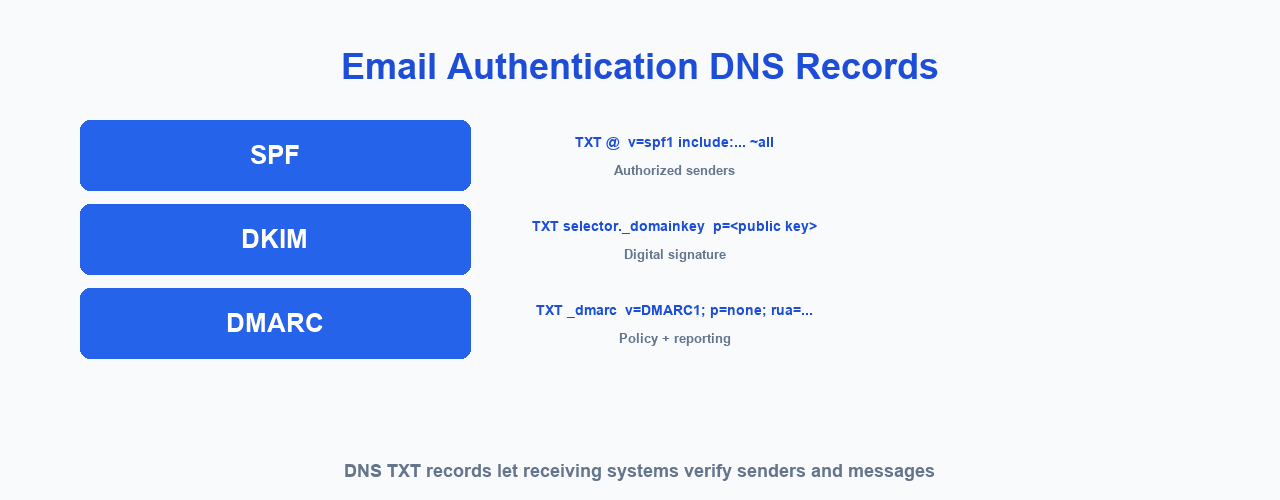 Email Authentication DNS Records

SPF

TXT @ v=spf1 include:... ~all

Authorized senders

DKIM

TXT selector._domainkey p=<public key>

Digital signature

DMARC

TXT _dmarc v=DMARC1; p=none; rua=...

Policy + reporting

DNS TXT records let receiving systems verify senders and messages